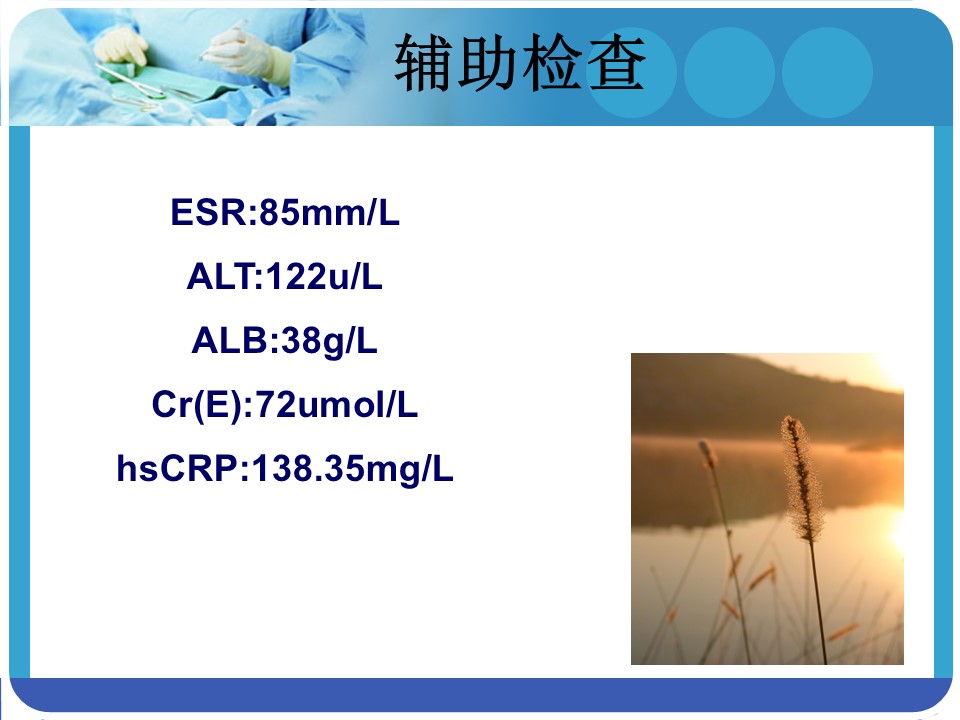 辅助检查

ESR:85mm/L

ALT:122u/L

ALB:38g/L

Cr(E):72umol/L

hsCRP:138.35mg/L